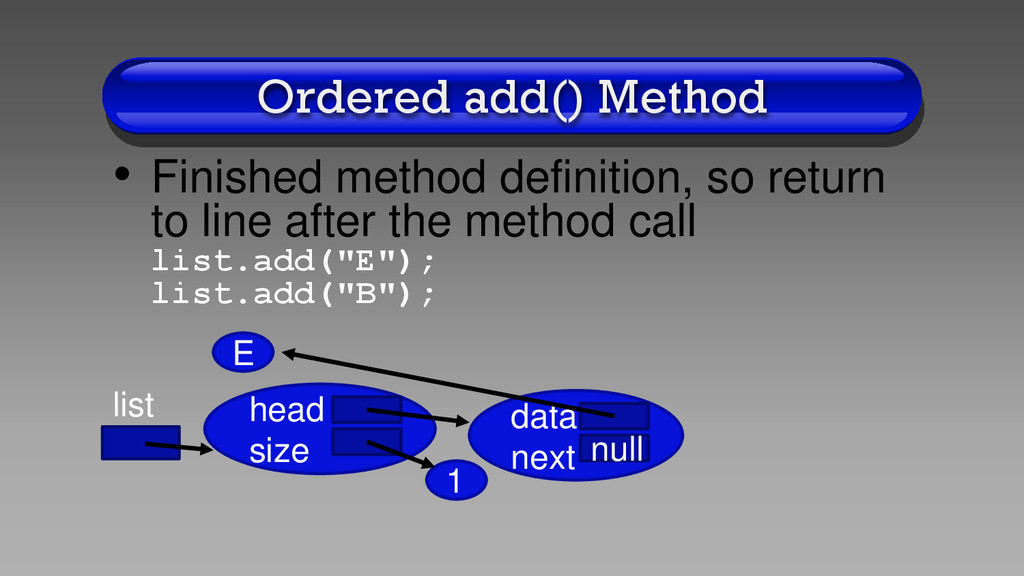 Ordered add() Method

• Finished method definition, so return to line after the method call
list.add("E");
list.add("B");

E
list
head
size
data
next
null
1